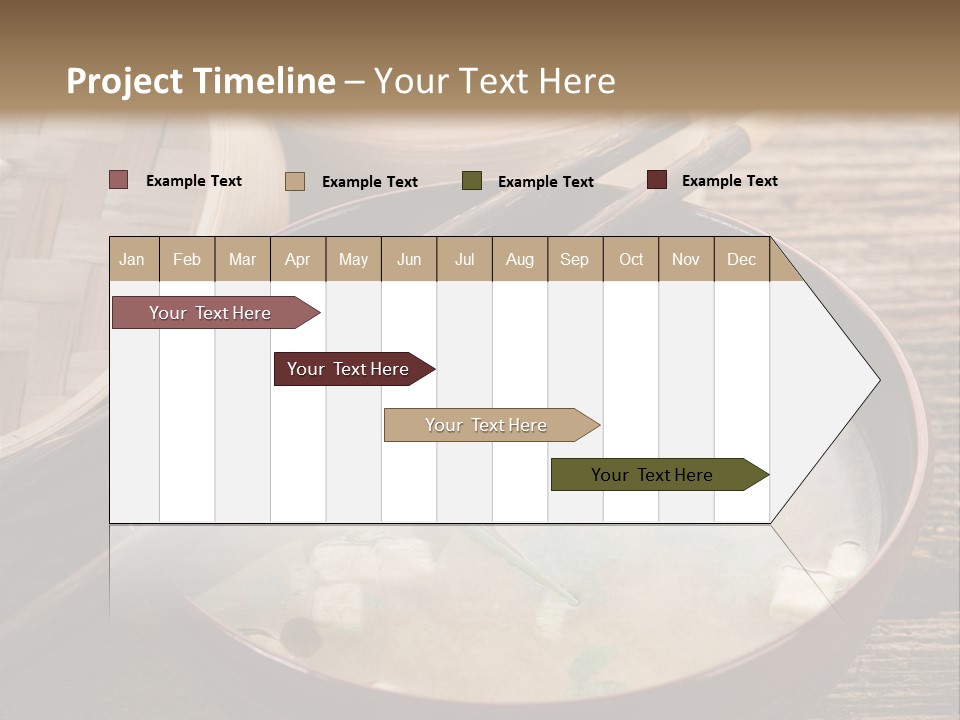 Project Timeline – Your Text Here

Example Text
Example Text
Example Text
Example Text

| Jan | Feb | Mar | Apr | May | Jun | Jul | Aug | Sep | Oct | Nov | Dec |
|---|---|---|---|---|---|---|---|---|---|---|---|

Your Text Here

Your Text Here

Your Text Here

Your Text Here